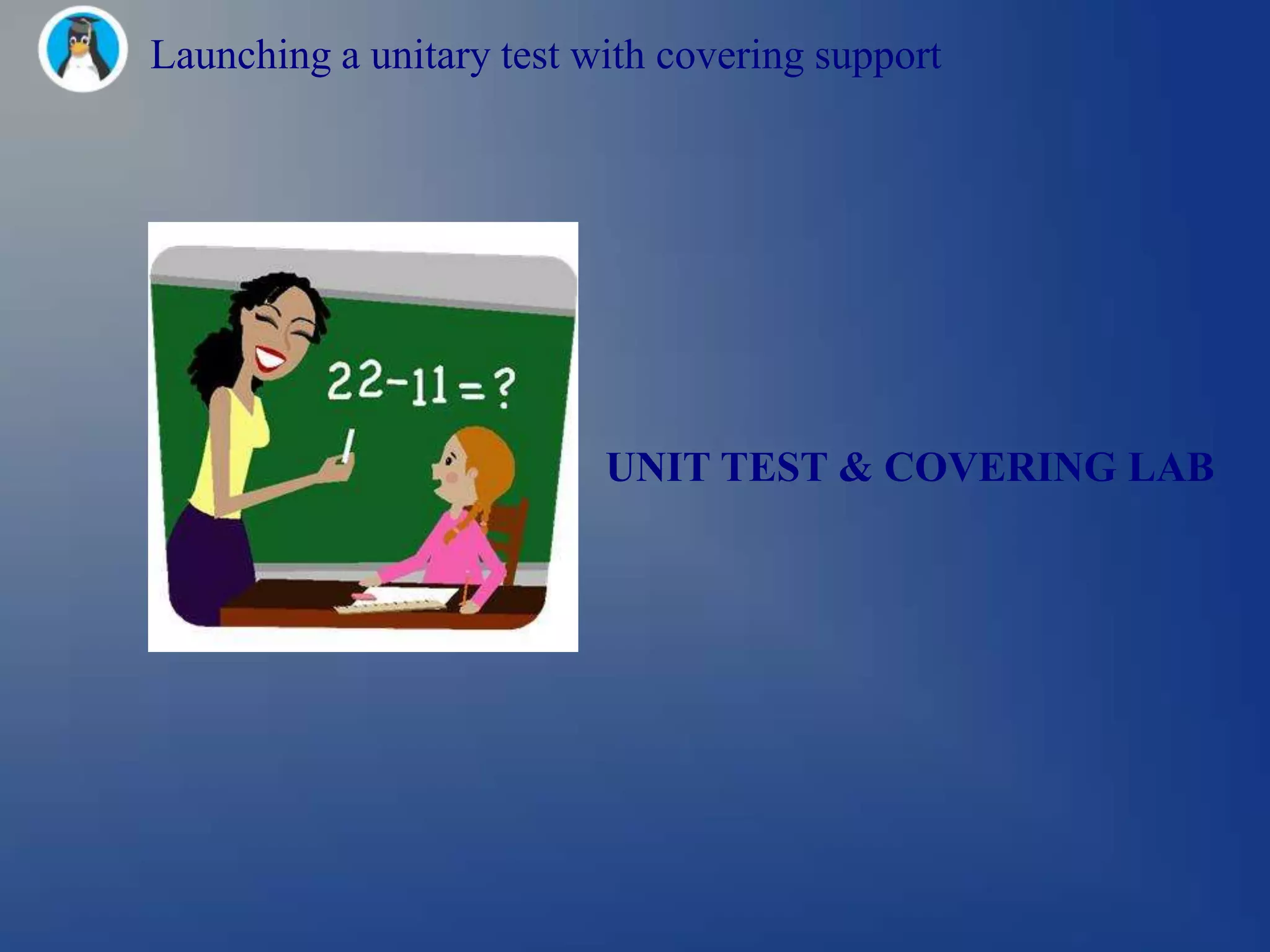 Launching a unitary test with covering support

$22-11=?$

UNIT TEST & COVERING LAB